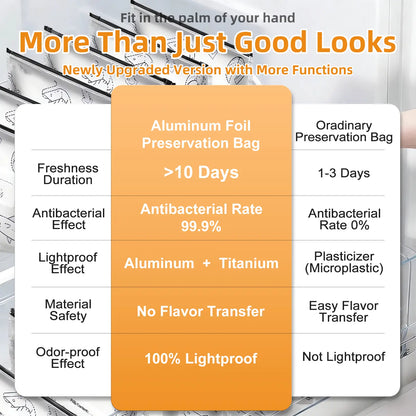 Fit in the palm of your hand

More Than Just Good Looks

Newly Upgraded Version with More Functions

| | Aluminum Foil Preservation Bag | Oradinary Preservation Bag |
|---|---|---|
| Freshness Duration | >10 Days | 1-3 Days |
| Antibacterial Effect | Antibacterial Rate 99.9% | Antibacterial Rate 0% |
| Lightproof Effect | Aluminum + Titanium | Plasticizer (Microplastic) |
| Material Safety | No Flavor Transfer | Easy Flavor Transfer |
| Odor-proof Effect | 100% Lightproof | Not Lightproof |